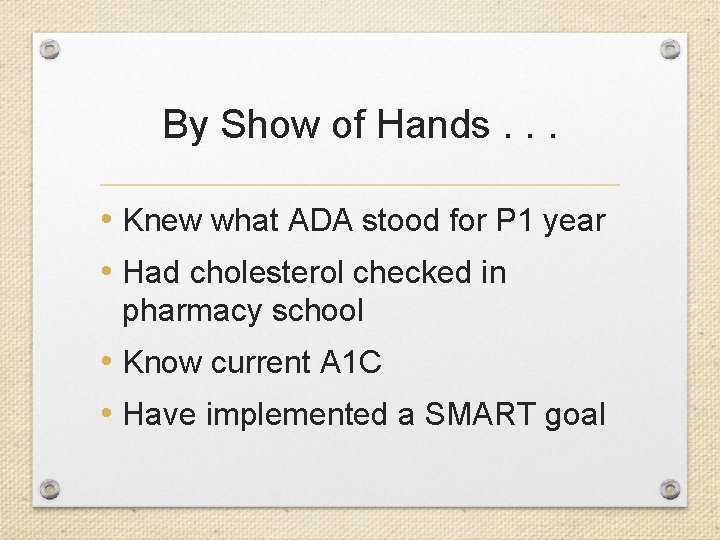 By Show of Hands . . .

• Knew what ADA stood for P1 year
• Had cholesterol checked in pharmacy school
• Know current A1C
• Have implemented a SMART goal